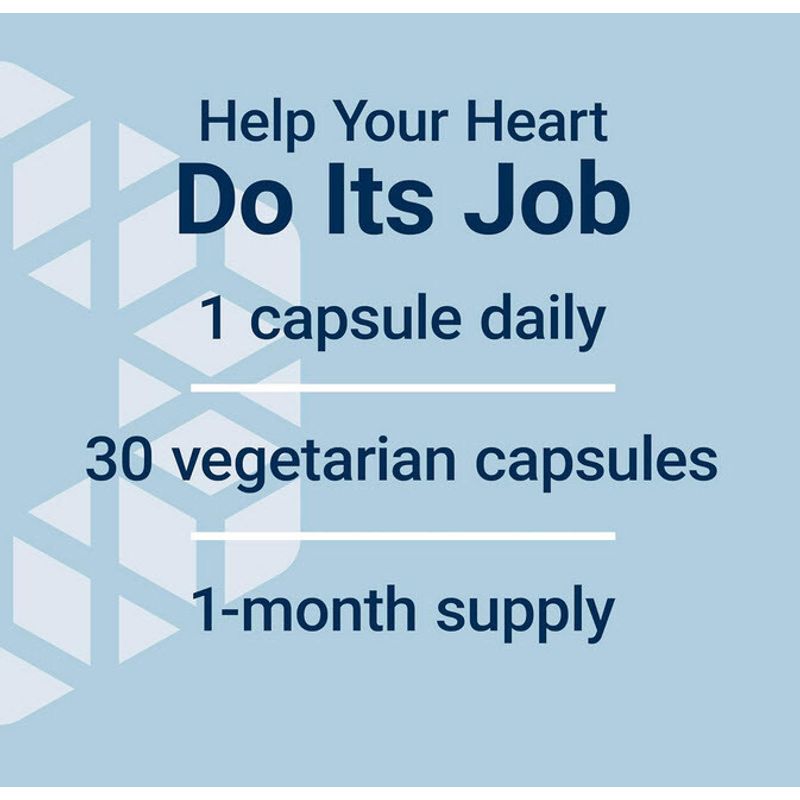 Help Your Heart
Do Its Job

1 capsule daily

30 vegetarian capsules

1-month supply